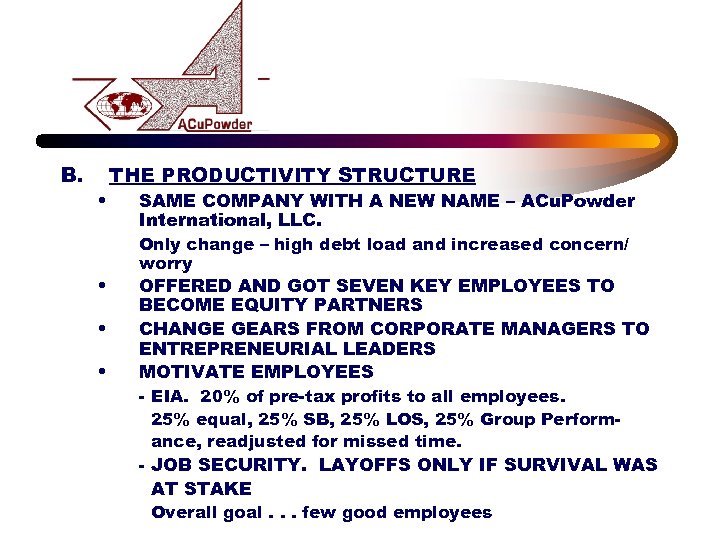 ACuPowder

B. THE PRODUCTIVITY STRUCTURE

• SAME COMPANY WITH A NEW NAME – ACuPowder International, LLC.

Only change – high debt load and increased concern/ worry

• OFFERED AND GOT SEVEN KEY EMPLOYEES TO BECOME EQUITY PARTNERS

• CHANGE GEARS FROM CORPORATE MANAGERS TO ENTREPRENEURIAL LEADERS

• MOTIVATE EMPLOYEES

- EIA. 20% of pre-tax profits to all employees. 25% equal, 25% SB, 25% LOS, 25% Group Performance, readjusted for missed time.

- JOB SECURITY. LAYOFFS ONLY IF SURVIVAL WAS AT STAKE

Overall goal . . . few good employees